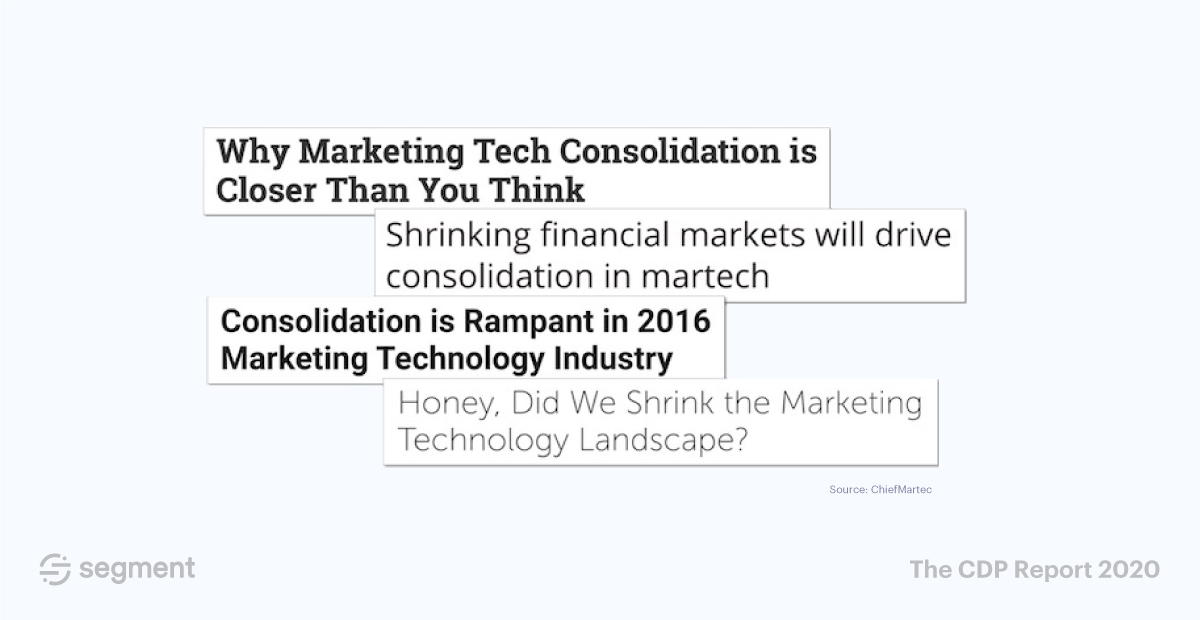 Why Marketing Tech Consolidation is Closer Than You Think

Shrinking financial markets will drive consolidation in martech

Consolidation is Rampant in 2016 Marketing Technology Industry

Honey, Did We Shrink the Marketing Technology Landscape?

Source: ChiefMartec

segment

The CDP Report 2020